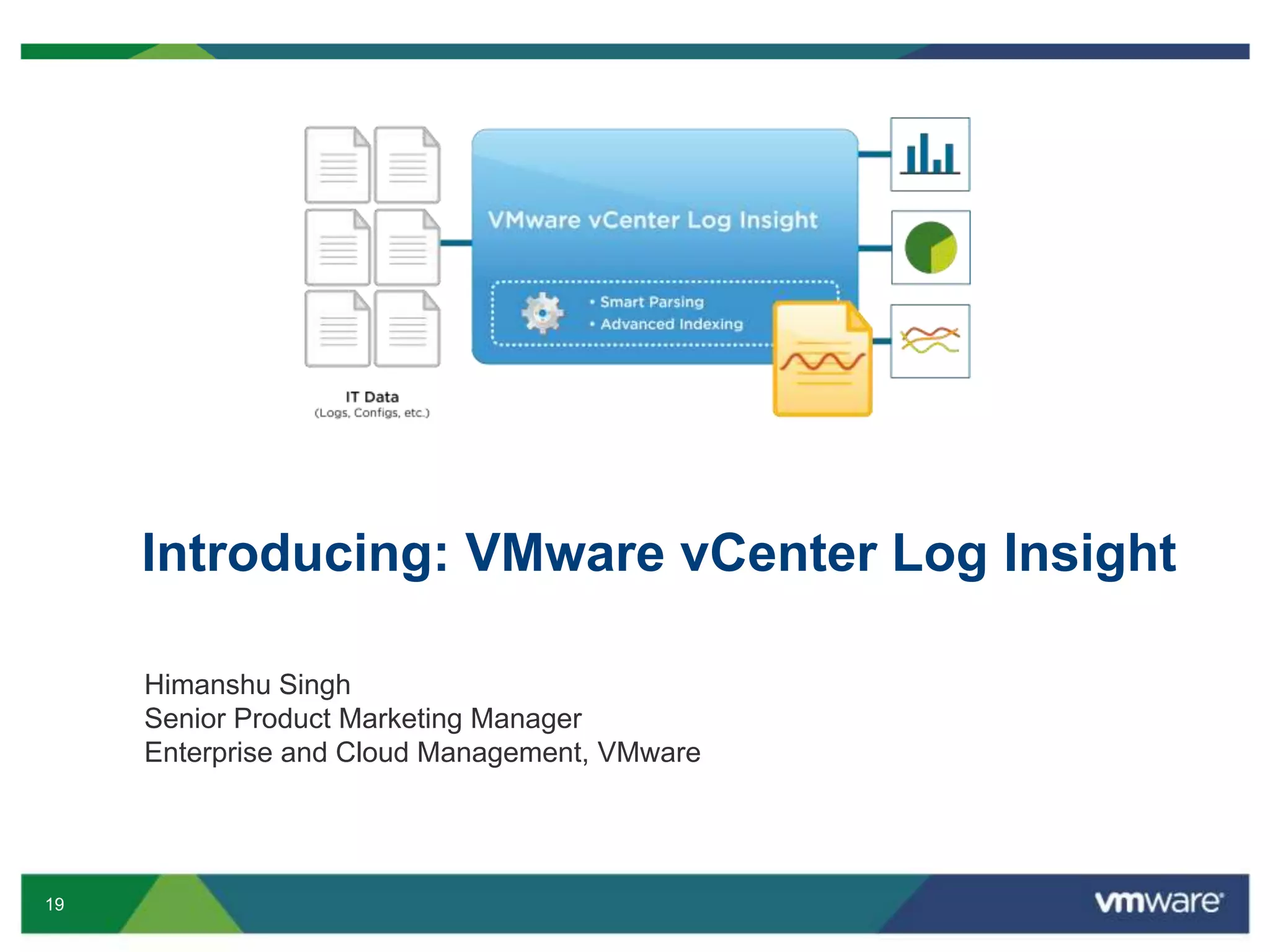 VMware vCenter Log Insight

• Smart Parsing
• Advanced Indexing

IT Data
(Logs, Configs, etc.)

Introducing: VMware vCenter Log Insight

Himanshu Singh
Senior Product Marketing Manager
Enterprise and Cloud Management, VMware

19

vmware